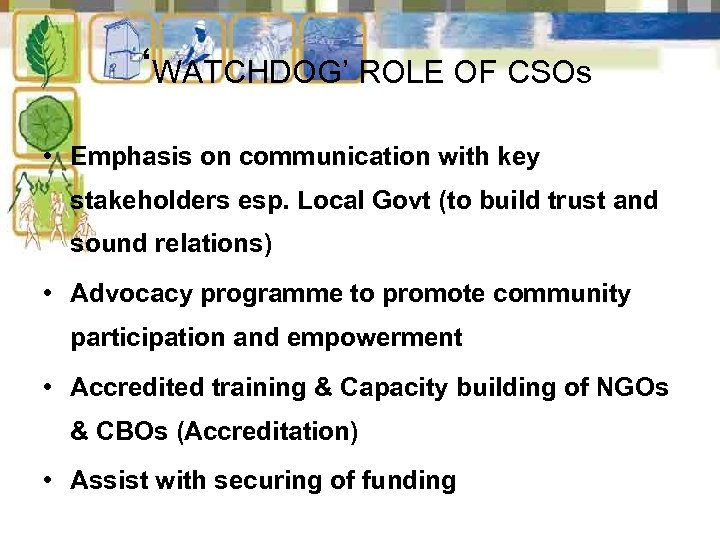 ‘WATCHDOG’ ROLE OF CSOs

• Emphasis on communication with key stakeholders esp. Local Govt (to build trust and sound relations)

• Advocacy programme to promote community participation and empowerment

• Accredited training & Capacity building of NGOs & CBOs (Accreditation)

• Assist with securing of funding